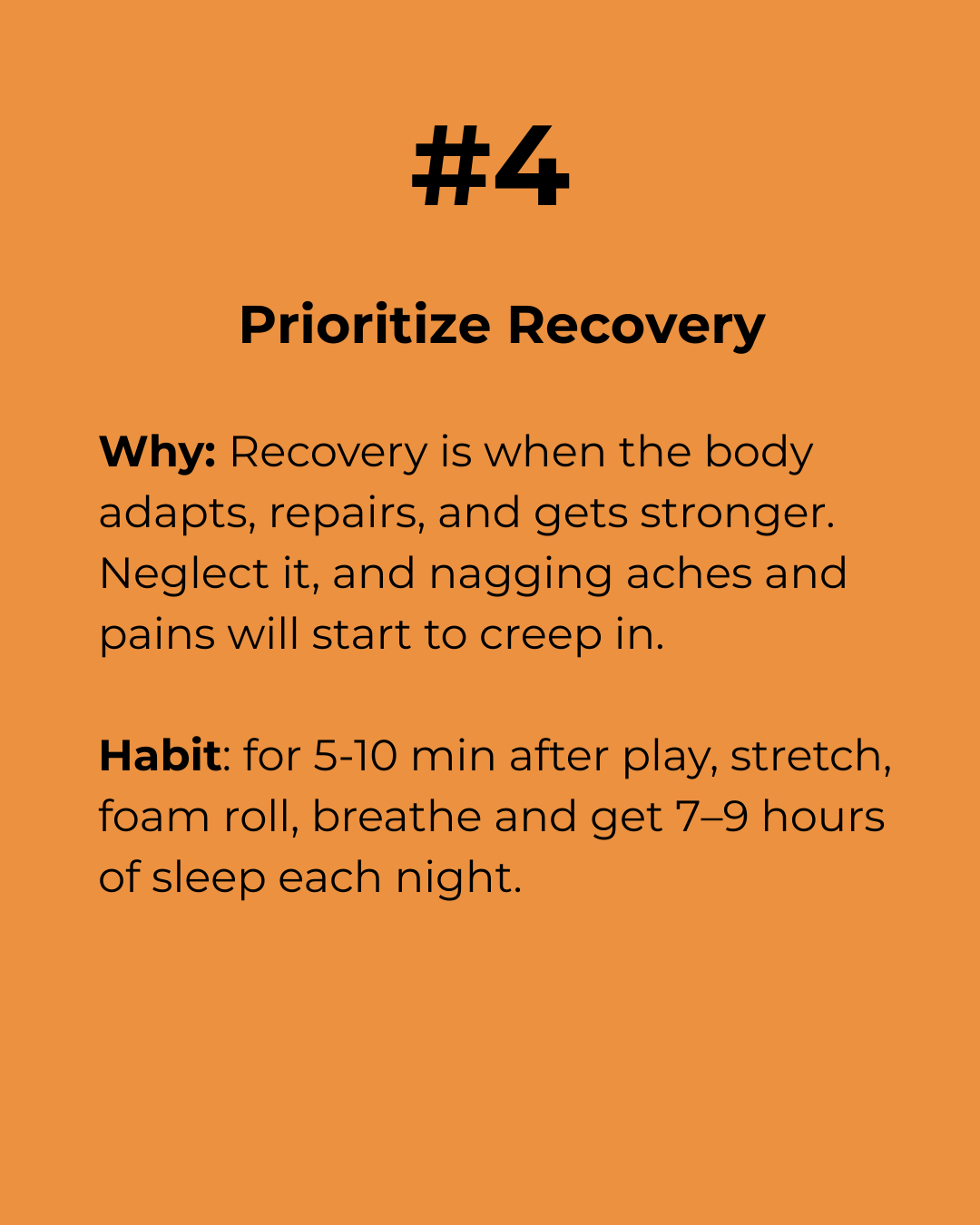 #4

Prioritize Recovery

Why: Recovery is when the body adapts, repairs, and gets stronger. Neglect it, and nagging aches and pains will start to creep in.

Habit: for 5-10 min after play, stretch, foam roll, breathe and get 7–9 hours of sleep each night.